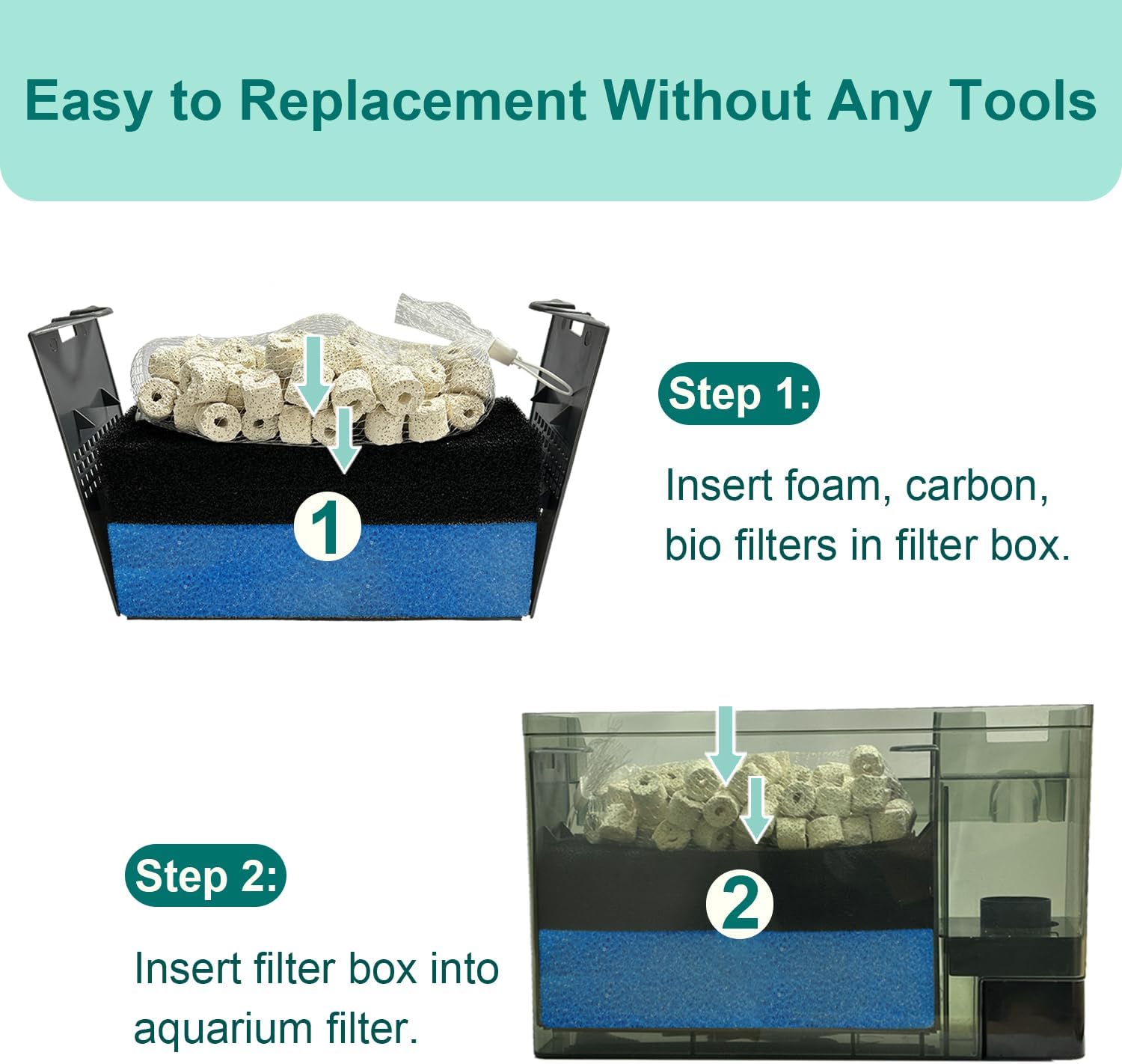 Easy to Replacement Without Any Tools

1

Step 1:

Insert foam, carbon, bio filters in filter box.

2

Step 2:

Insert filter box into aquarium filter.